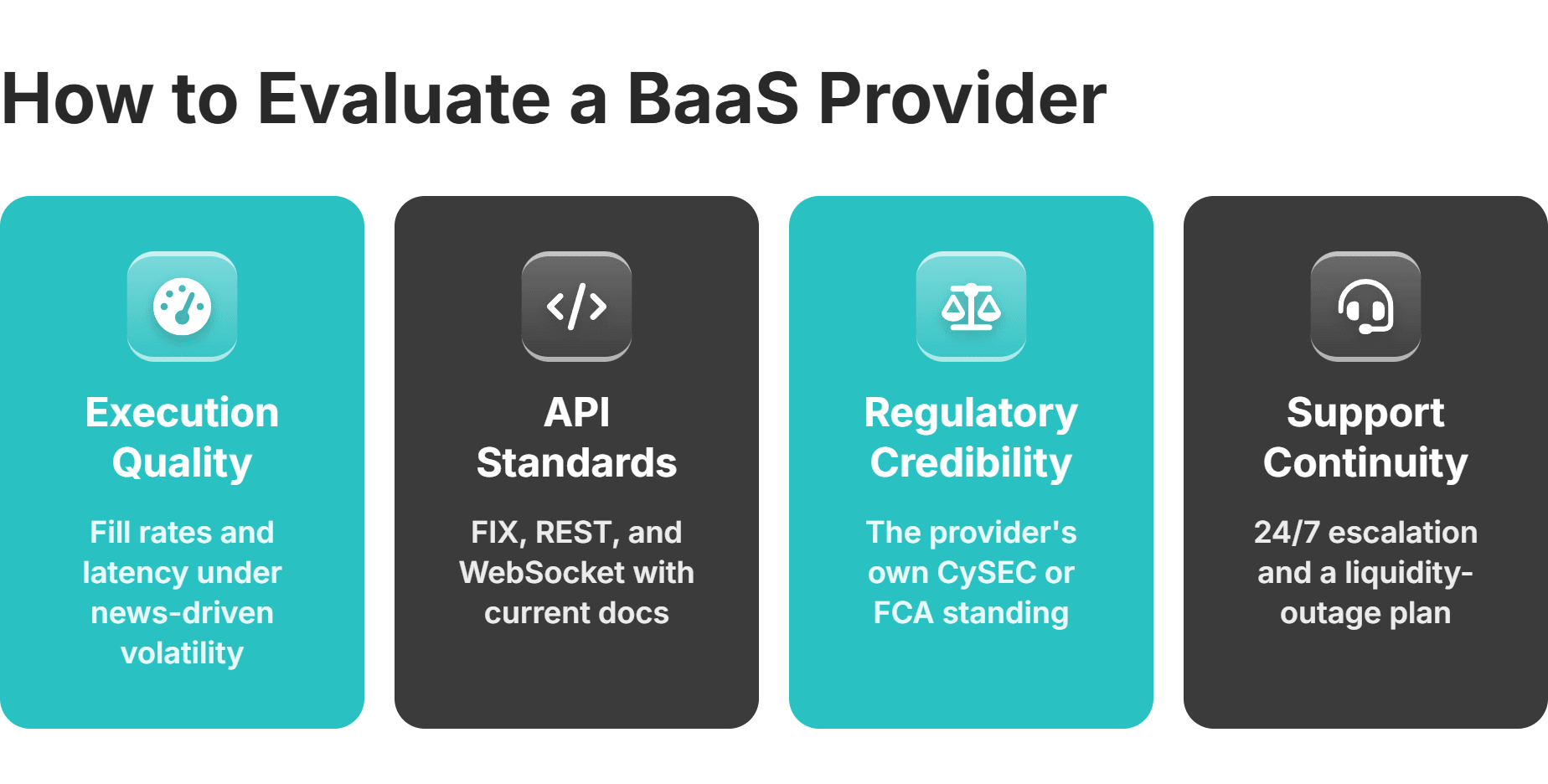 How to Evaluate a BaaS Provider

Execution Quality

Fill rates and latency under news-driven volatility

API Standards

FIX, REST, and WebSocket with current docs

Regulatory Credibility

The provider's own CySEC or FCA standing

Support Continuity

24/7 escalation and a liquidity-outage plan